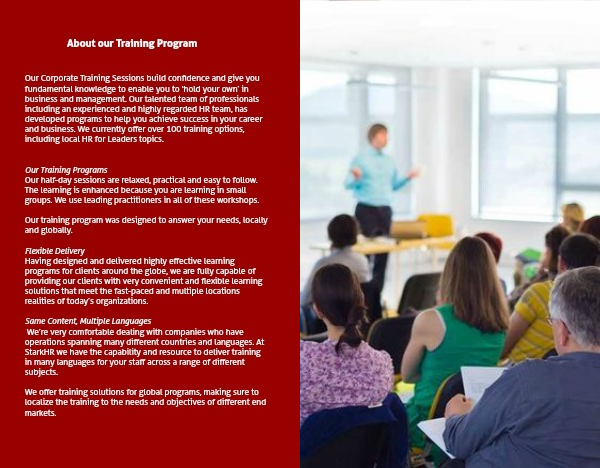 About our Training Program

Our Corporate Training Sessions build confidence and give you fundamental knowledge to enable you to 'hold your own' in business and management. Our talented team of professionals including an experienced and highly regarded HR team, has developed programs to help you achieve success in your career and business. We currently offer over 100 training options, including local HR for Leaders topics.

Our Training Programs
Our half-day sessions are relaxed, practical and easy to follow. The learning is enhanced because you are learning in small groups. We use leading practitioners in all of these workshops.

Our training program was designed to answer your needs, locally and globally.

Flexible Delivery
Having designed and delivered highly effective learning programs for clients around the globe, we are fully capable of providing our clients with very convenient and flexible learning solutions that meet the fast-paced and multiple locations realities of today's organizations.

Same Content, Multiple Languages
We're very comfortable dealing with companies who have operations spanning many different countries and languages. At StarkHR we have the capability and resource to deliver training in many languages for your staff across a range of different subjects.

We offer training solutions for global programs, making sure to localize the training to the needs and objectives of different end markets.